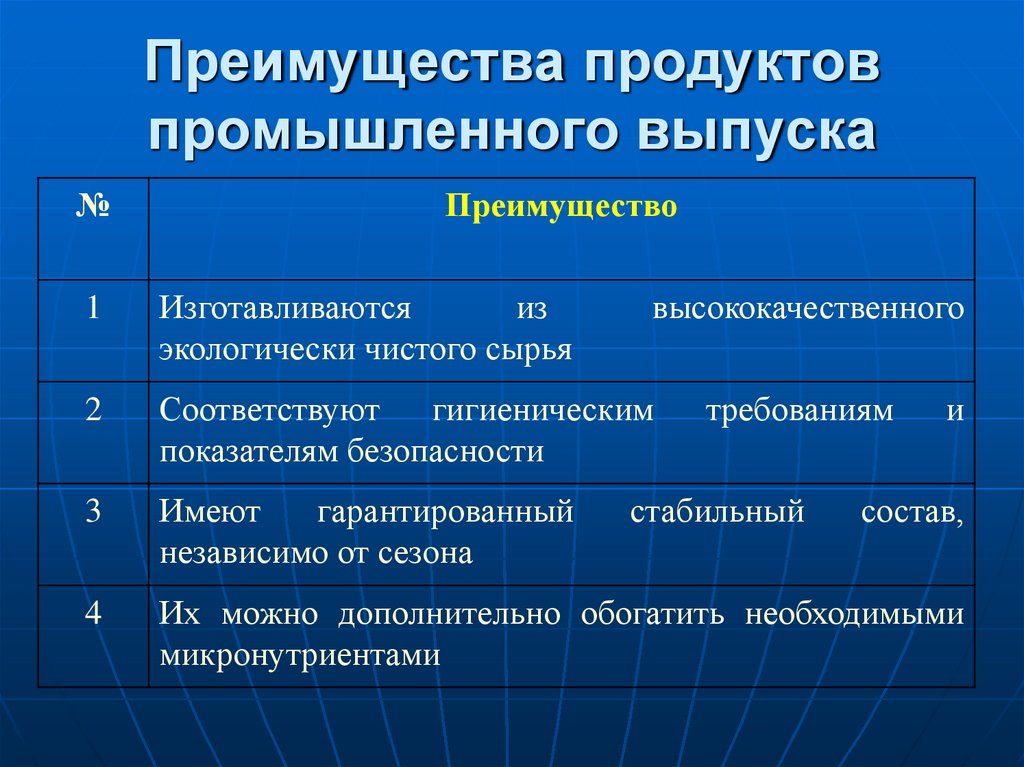 Преимущества продуктов промышленного выпуска

| № | Преимущество |
|---|---|
| 1 | Изготавливаются из высококачественного экологически чистого сырья |
| 2 | Соответствуют гигиеническим требованиям и показателям безопасности |
| 3 | Имеют гарантированный стабильный состав, независимо от сезона |
| 4 | Их можно дополнительно обогатить необходимыми микронутриентами |